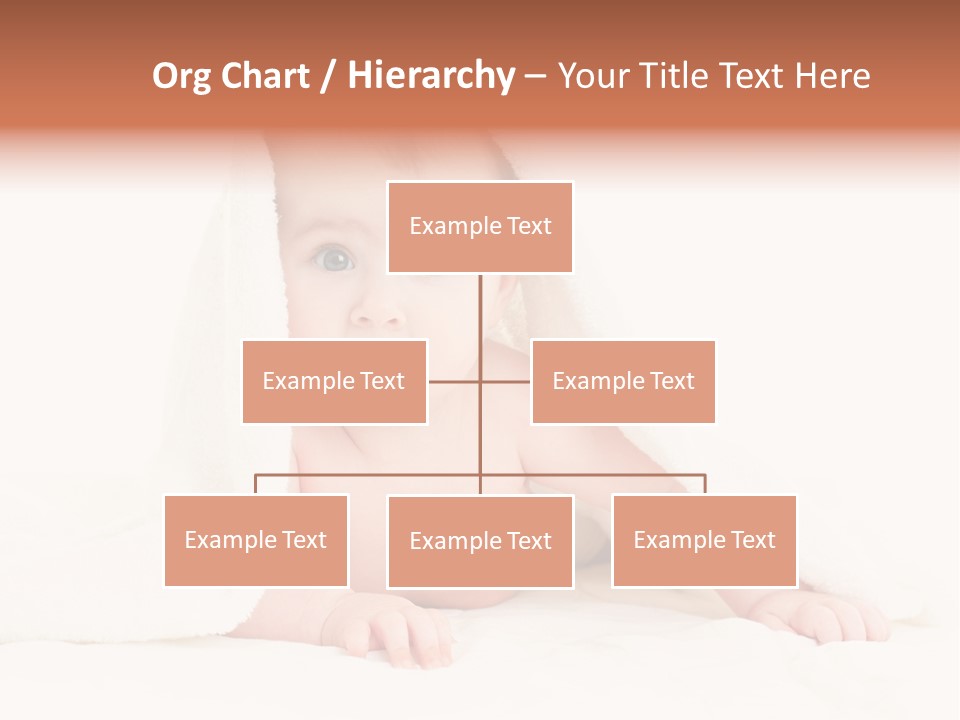 Org Chart / Hierarchy – Your Title Text Here

Example Text

Example Text

Example Text

Example Text

Example Text

Example Text